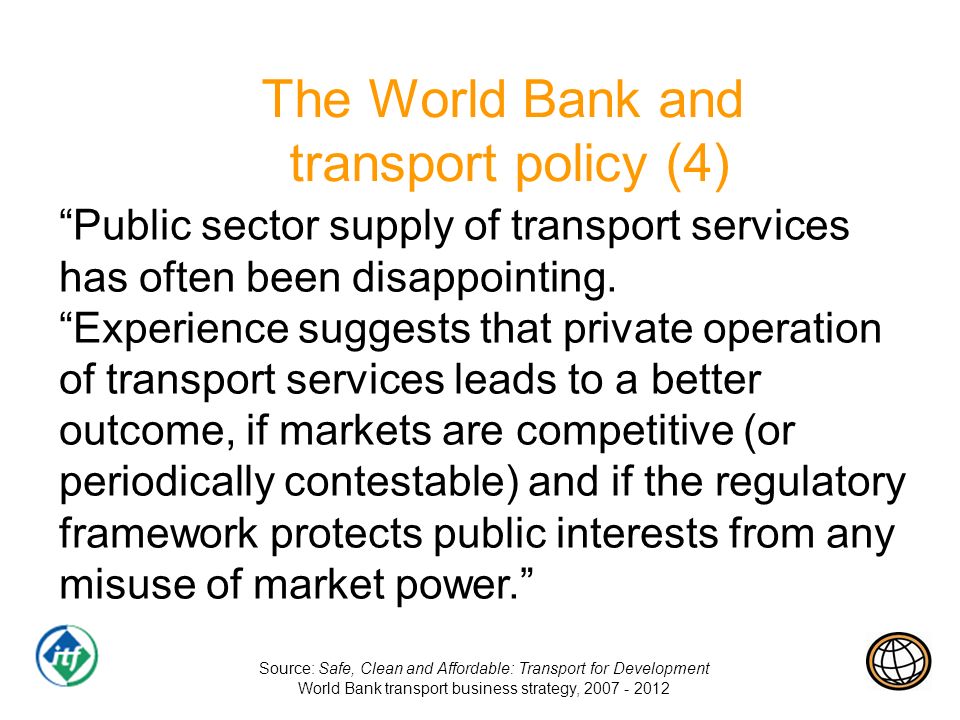 The World Bank and transport policy (4)

“Public sector supply of transport services has often been disappointing.

“Experience suggests that private operation of transport services leads to a better outcome, if markets are competitive (or periodically contestable) and if the regulatory framework protects public interests from any misuse of market power.”

itf

Source: Safe, Clean and Affordable: Transport for Development
World Bank transport business strategy, 2007 - 2012